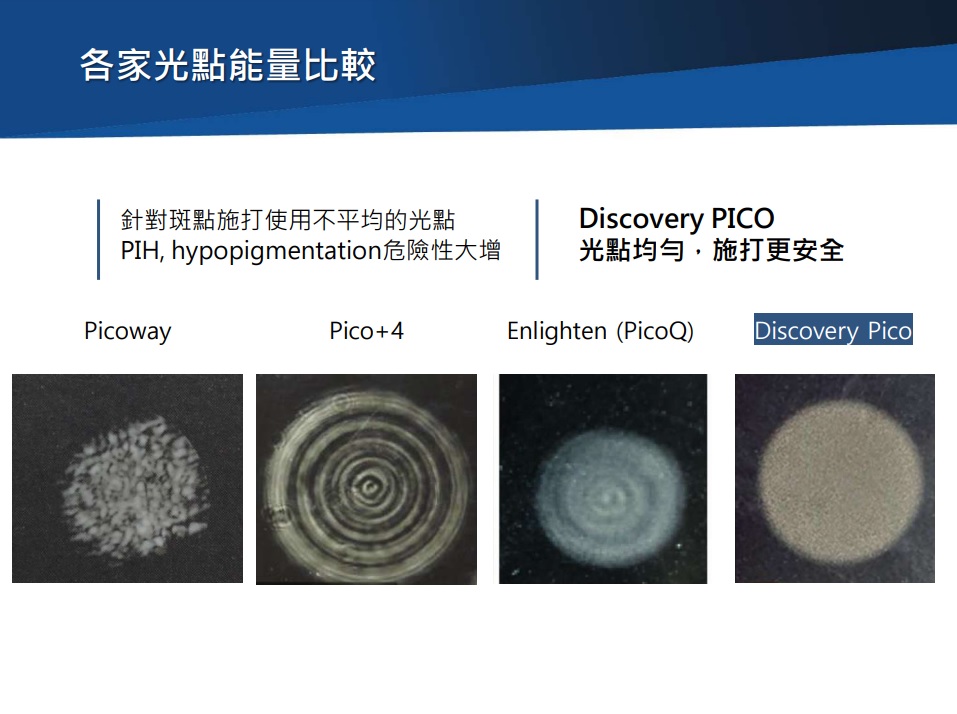 各家光點能量比較

針對斑點施打使用不平均的光點
PIH, hypopigmentation危險性大增

Discovery PICO
光點均勻，施打更安全

Picoway

Pico+4

Enlighten (PicoQ)

Discovery Pico